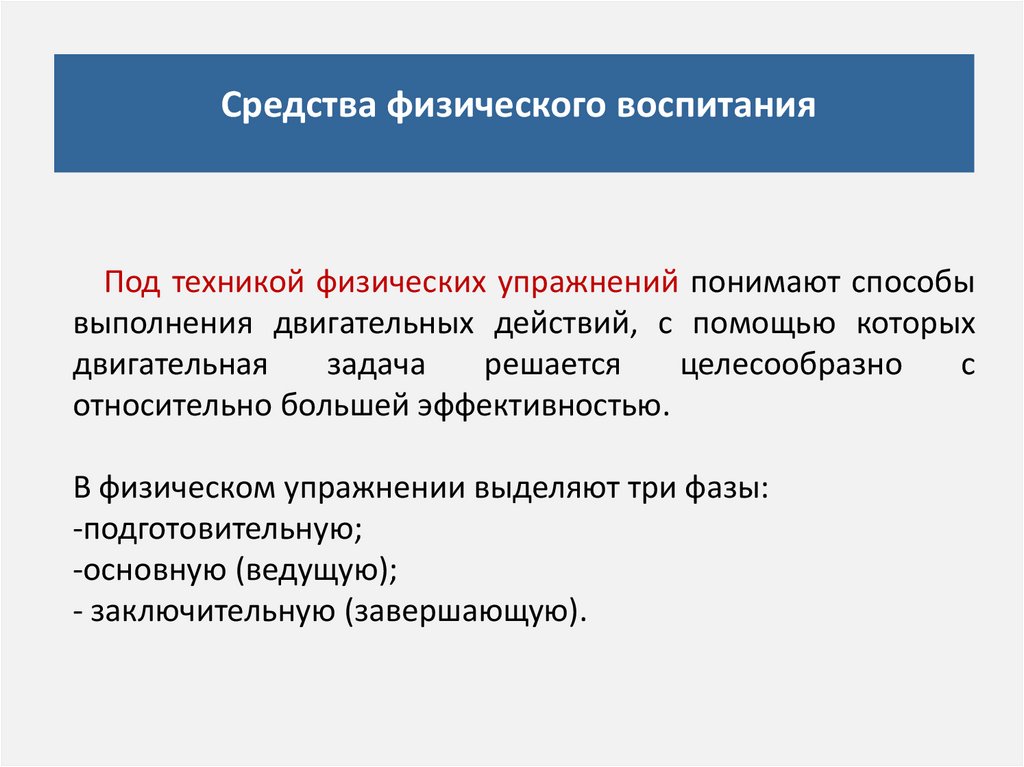 Средства физического воспитания

Под техникой физических упражнений понимают способы выполнения двигательных действий, с помощью которых двигательная задача решается целесообразно с относительно большей эффективностью.

В физическом упражнении выделяют три фазы:
-подготовительную;
-основную (ведущую);
- заключительную (завершающую).